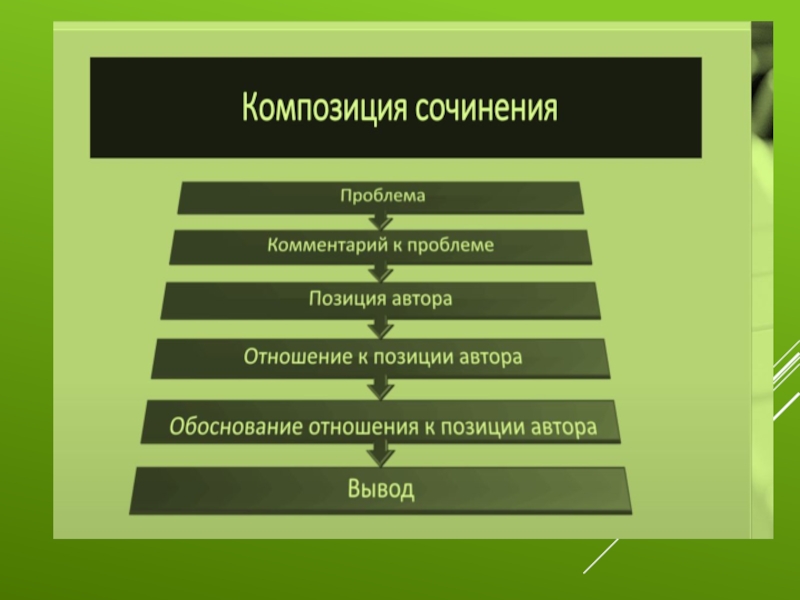 Композиция сочинения

Проблема

Комментарий к проблеме

Позиция автора

Отношение к позиции автора

Обоснование отношения к позиции автора

Вывод